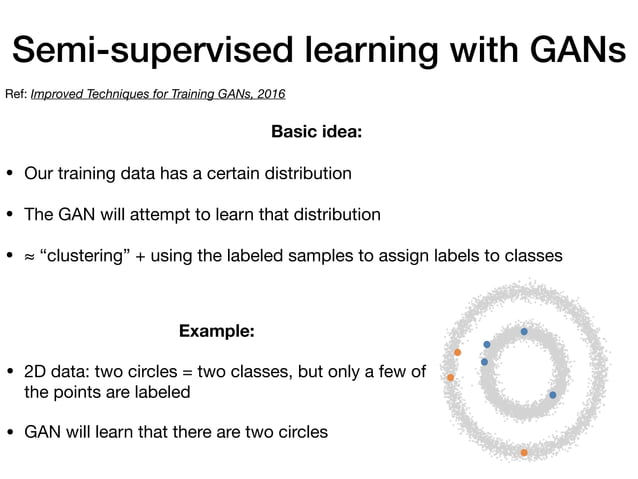 Semi-supervised learning with GANs

Ref: Improved Techniques for Training GANs, 2016

Basic idea:

• Our training data has a certain distribution

• The GAN will attempt to learn that distribution

• ≈ “clustering” + using the labeled samples to assign labels to classes

Example:

• 2D data: two circles = two classes, but only a few of the points are labeled

• GAN will learn that there are two circles